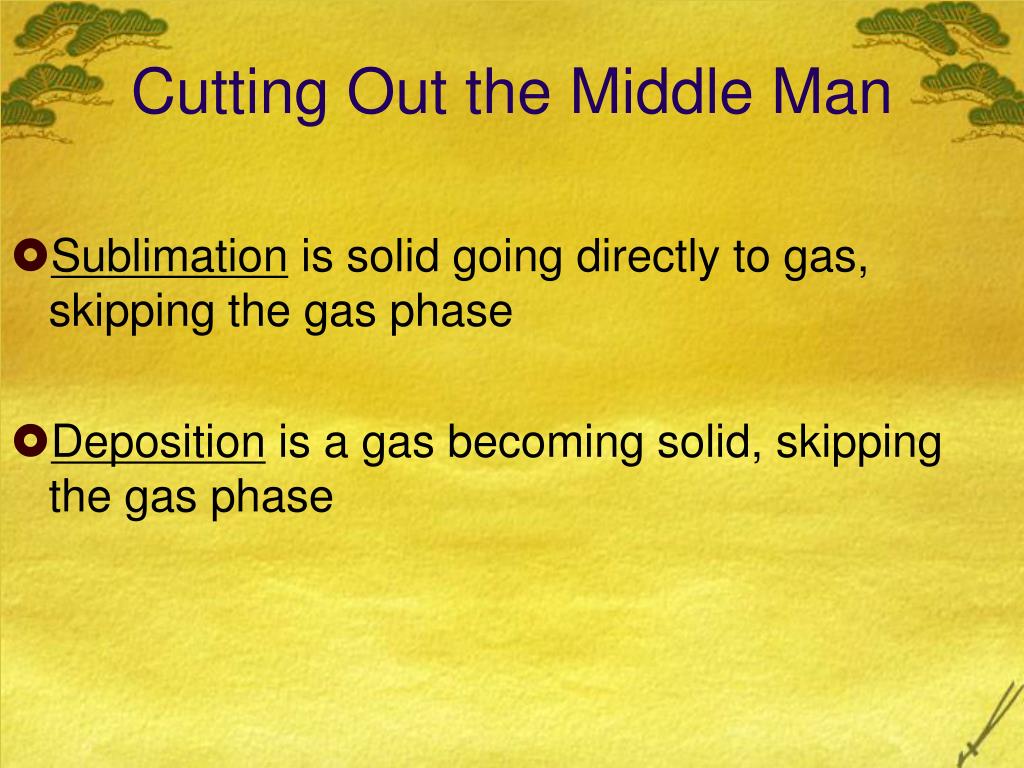 Cutting Out the Middle Man

Sublimation is solid going directly to gas, skipping the gas phase

Deposition is a gas becoming solid, skipping the gas phase